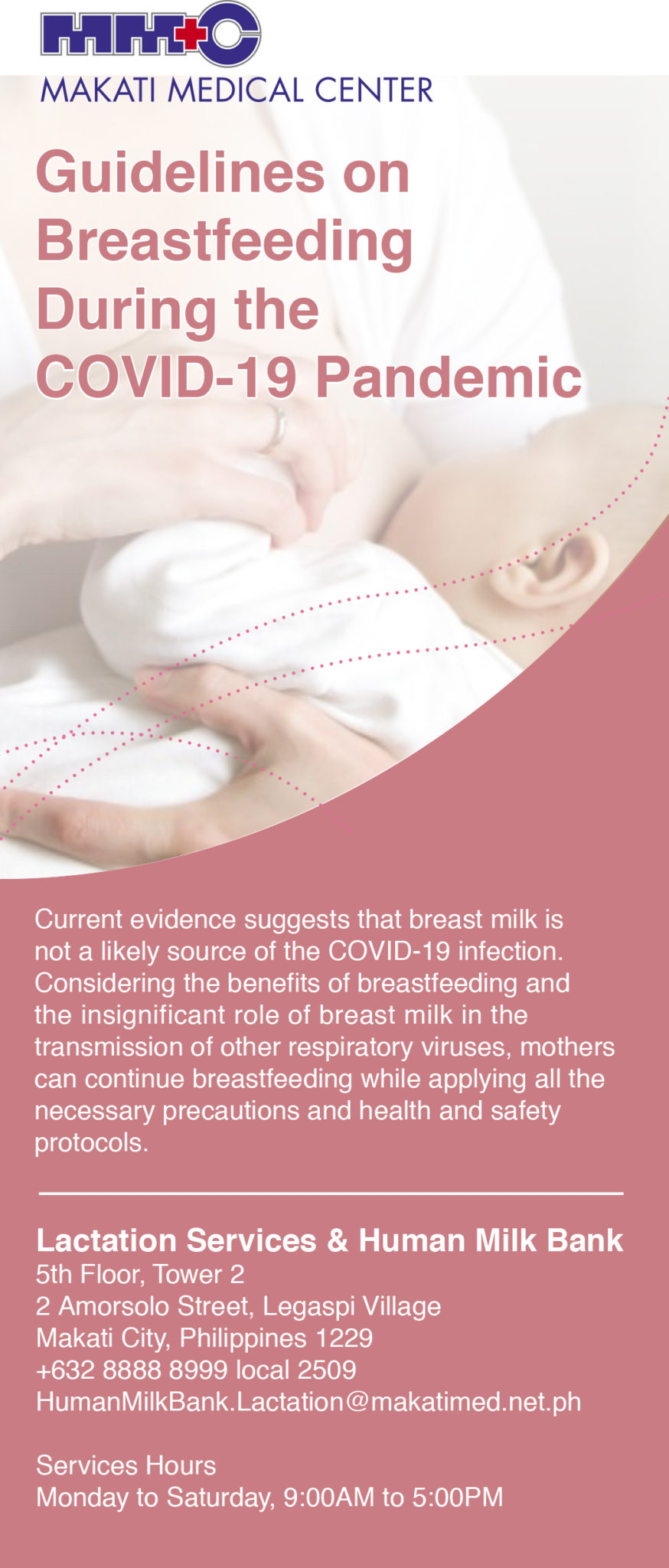 MMC

MAKATI MEDICAL CENTER

Guidelines on Breastfeeding During the COVID-19 Pandemic

Current evidence suggests that breast milk is not a likely source of the COVID-19 infection. Considering the benefits of breastfeeding and the insignificant role of breast milk in the transmission of other respiratory viruses, mothers can continue breastfeeding while applying all the necessary precautions and health and safety protocols.

Lactation Services & Human Milk Bank
5th Floor, Tower 2
2 Amorsolo Street, Legaspi Village
Makati City, Philippines 1229
+632 8888 8999 local 2509
HumanMilkBank.Lactation@makatimed.net.ph

Services Hours
Monday to Saturday, 9:00AM to 5:00PM